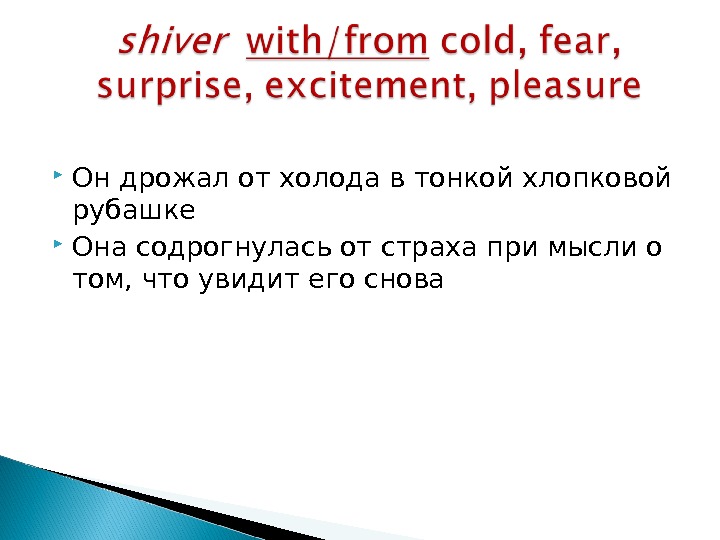 shiver with/from cold, fear, surprise, excitement, pleasure

Он дрожал от холода в тонкой хлопковой рубашке

Она содрогнулась от страха при мысли о том, что увидит его снова